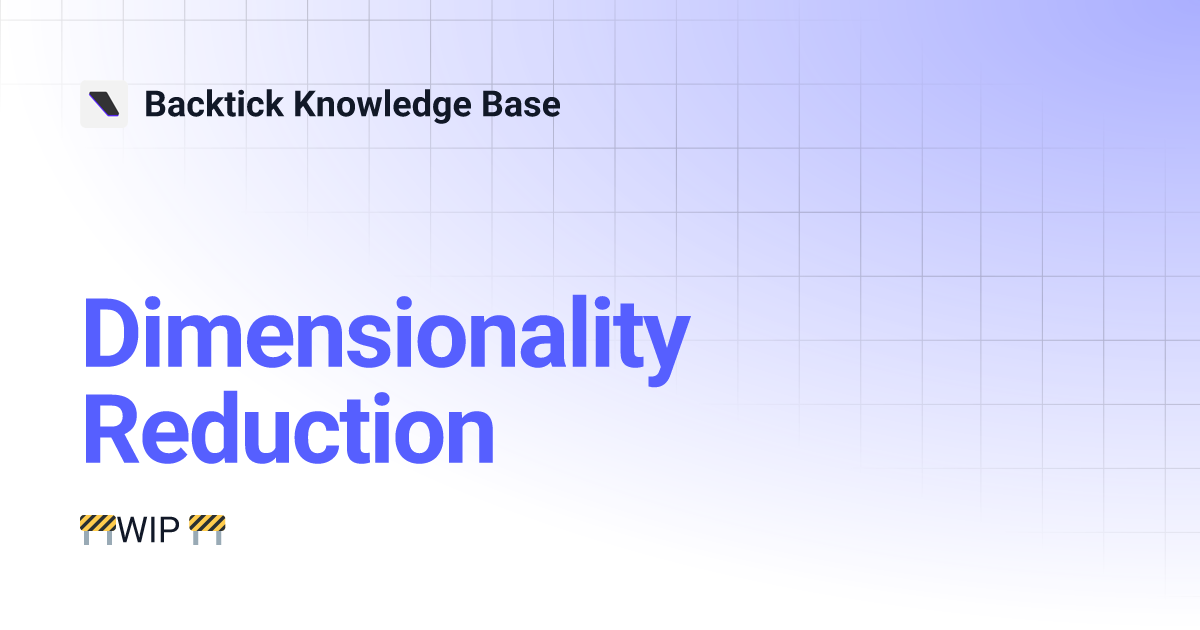 Backtick Knowledge Base

Dimensionality Reduction

🚧WIP 🚧